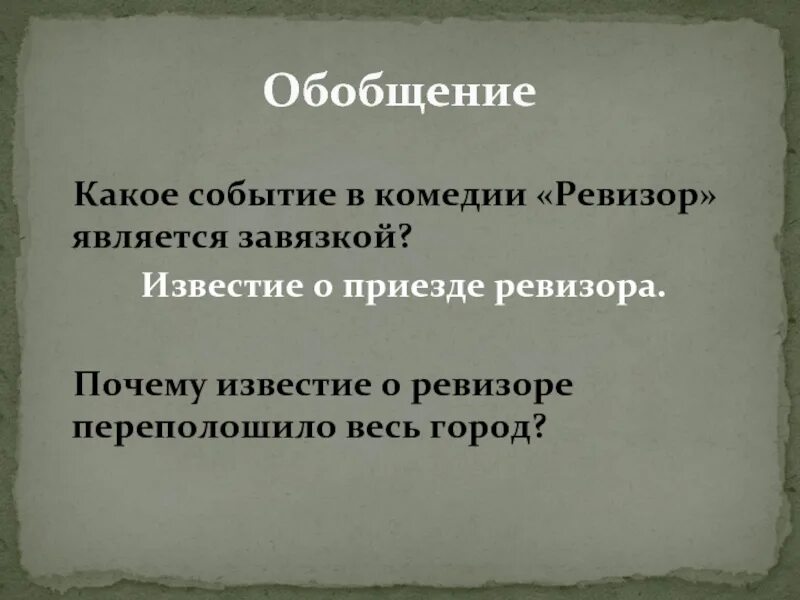 Обобщение

Какое событие в комедии «Ревизор» является завязкой?

Известие о приезде ревизора.

Почему известие о ревизоре переполошило весь город?